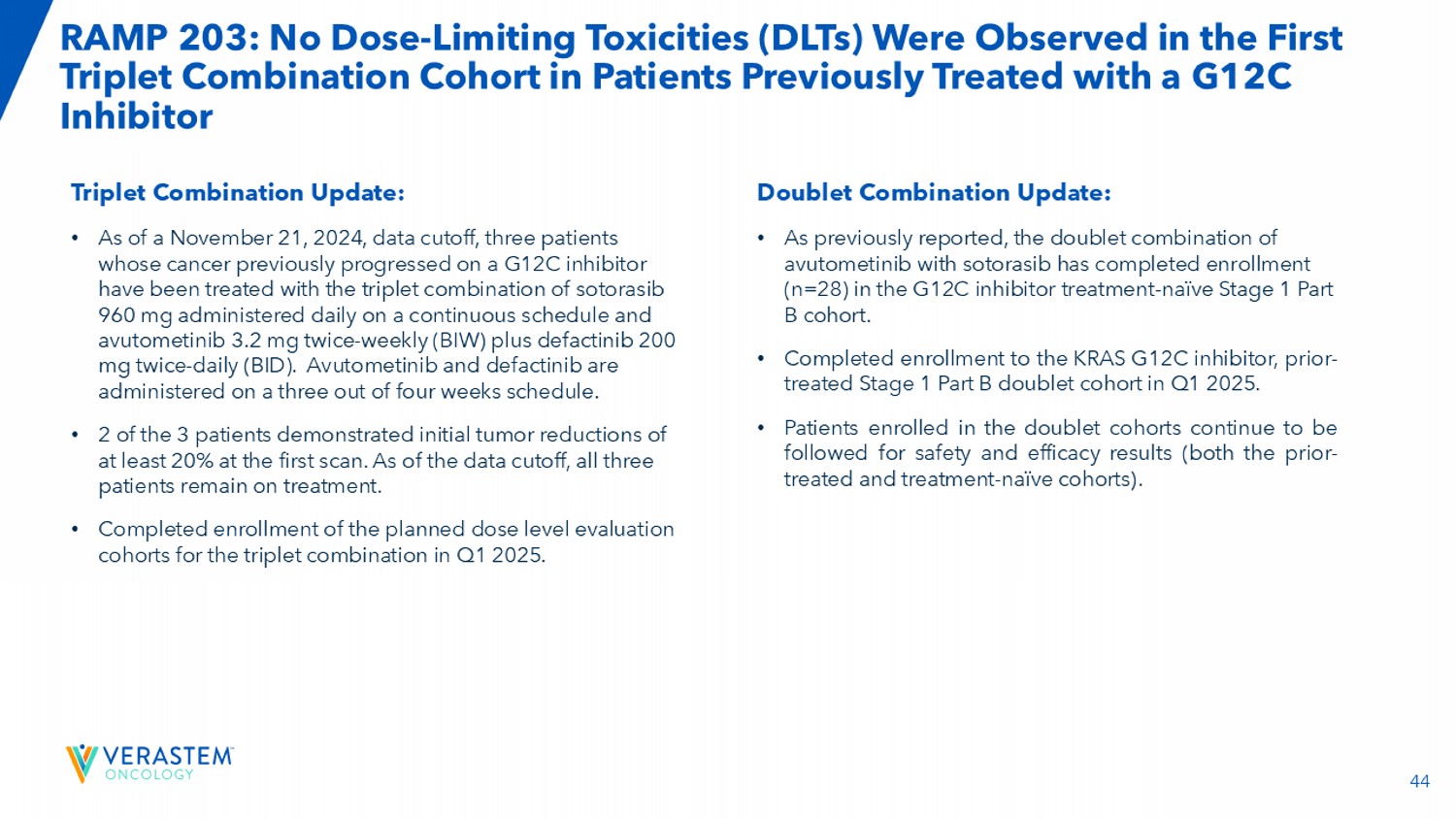 RAMP 203: No Dose-Limiting Toxicities (DLTs) Were Observed in the First Triplet Combination Cohort in Patients Previously Treated with a G12C Inhibitor

Triplet Combination Update:

• As of a November 21, 2024, data cutoff, three patients whose cancer previously progressed on a G12C inhibitor have been treated with the triplet combination of sotorasib 960 mg administered daily on a continuous schedule and avutometinib 3.2 mg twice-weekly (BIW) plus defactinib 200 mg twice-daily (BID). Avutometinib and defactinib are administered on a three out of four weeks schedule.

• 2 of the 3 patients demonstrated initial tumor reductions of at least 20% at the first scan. As of the data cutoff, all three patients remain on treatment.

• Completed enrollment of the planned dose level evaluation cohorts for the triplet combination in Q1 2025.

Doublet Combination Update:

• As previously reported, the doublet combination of avutometinib with sotorasib has completed enrollment (n=28) in the G12C inhibitor treatment-naïve Stage 1 Part B cohort.

• Completed enrollment to the KRAS G12C inhibitor, prior-treated Stage 1 Part B doublet cohort in Q1 2025.

• Patients enrolled in the doublet cohorts continue to be followed for safety and efficacy results (both the prior-treated and treatment-naïve cohorts).

VERASTEM ONCOLOGY

44